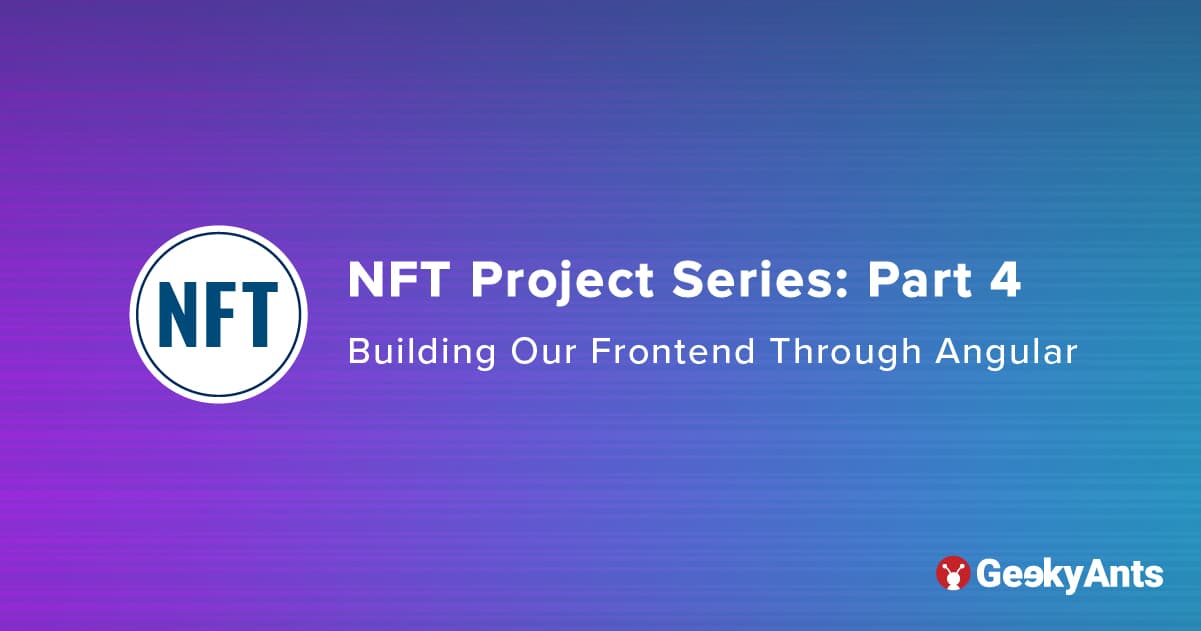 NFT

NFT Project Series: Part 4

Building Our Frontend Through Angular

GeekyAnts